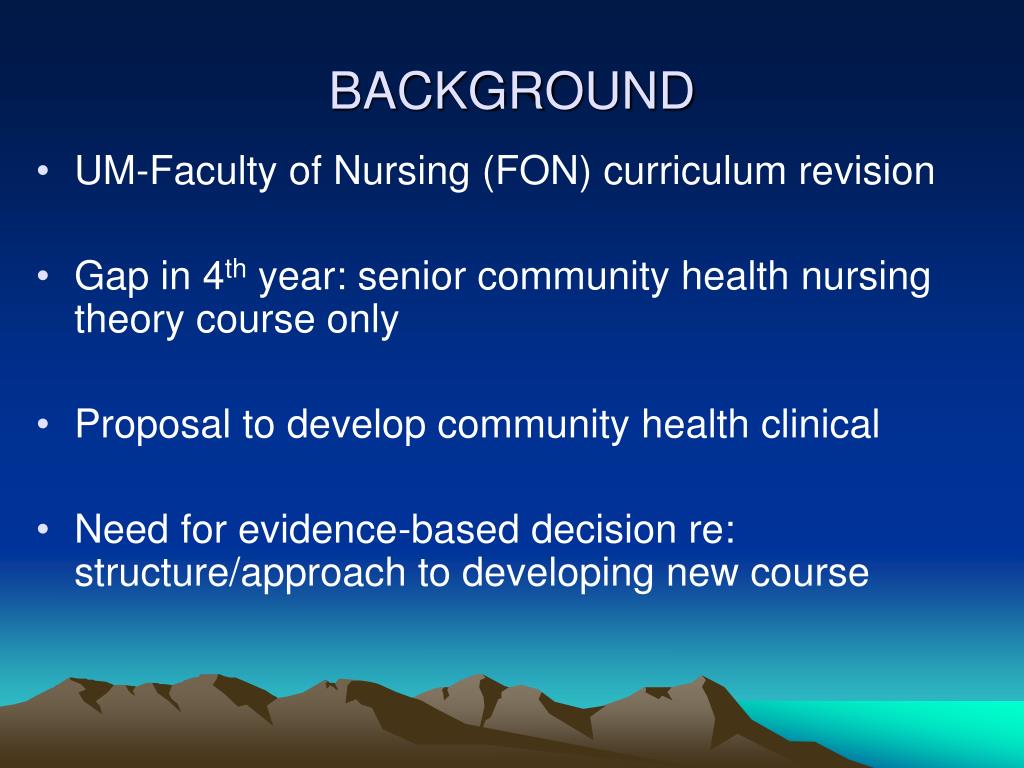 BACKGROUND

• UM-Faculty of Nursing (FON) curriculum revision

• Gap in 4$^{th}$ year: senior community health nursing theory course only

• Proposal to develop community health clinical

• Need for evidence-based decision re: structure/approach to developing new course